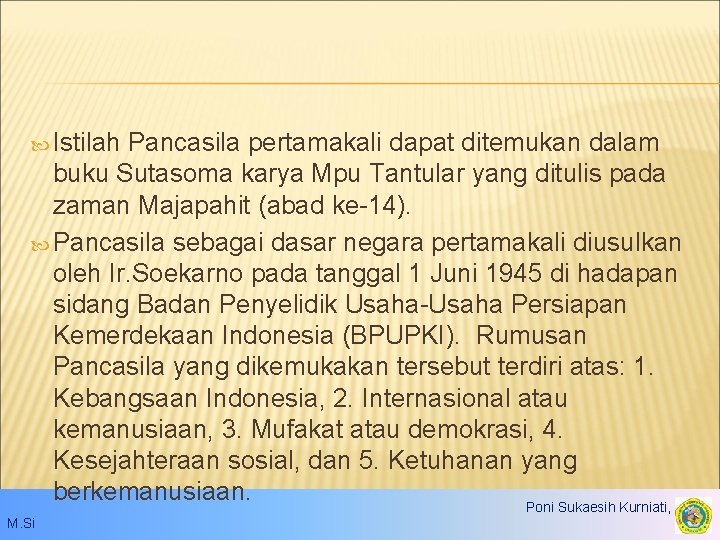 Istilah Pancasila pertamakali dapat ditemukan dalam buku Sutasoma karya Mpu Tantular yang ditulis pada zaman Majapahit (abad ke-14).

Pancasila sebagai dasar negara pertamakali diusulkan oleh Ir.Soekarno pada tanggal 1 Juni 1945 di hadapan sidang Badan Penyelidik Usaha-Usaha Persiapan Kemerdekaan Indonesia (BPUPKI). Rumusan Pancasila yang dikemukakan tersebut terdiri atas: 1. Kebangsaan Indonesia, 2. Internasional atau kemanusiaan, 3. Mufakat atau demokrasi, 4. Kesejahteraan sosial, dan 5. Ketuhanan yang berkemanusiaan.

Poni Sukaesih Kurniati, M.Si